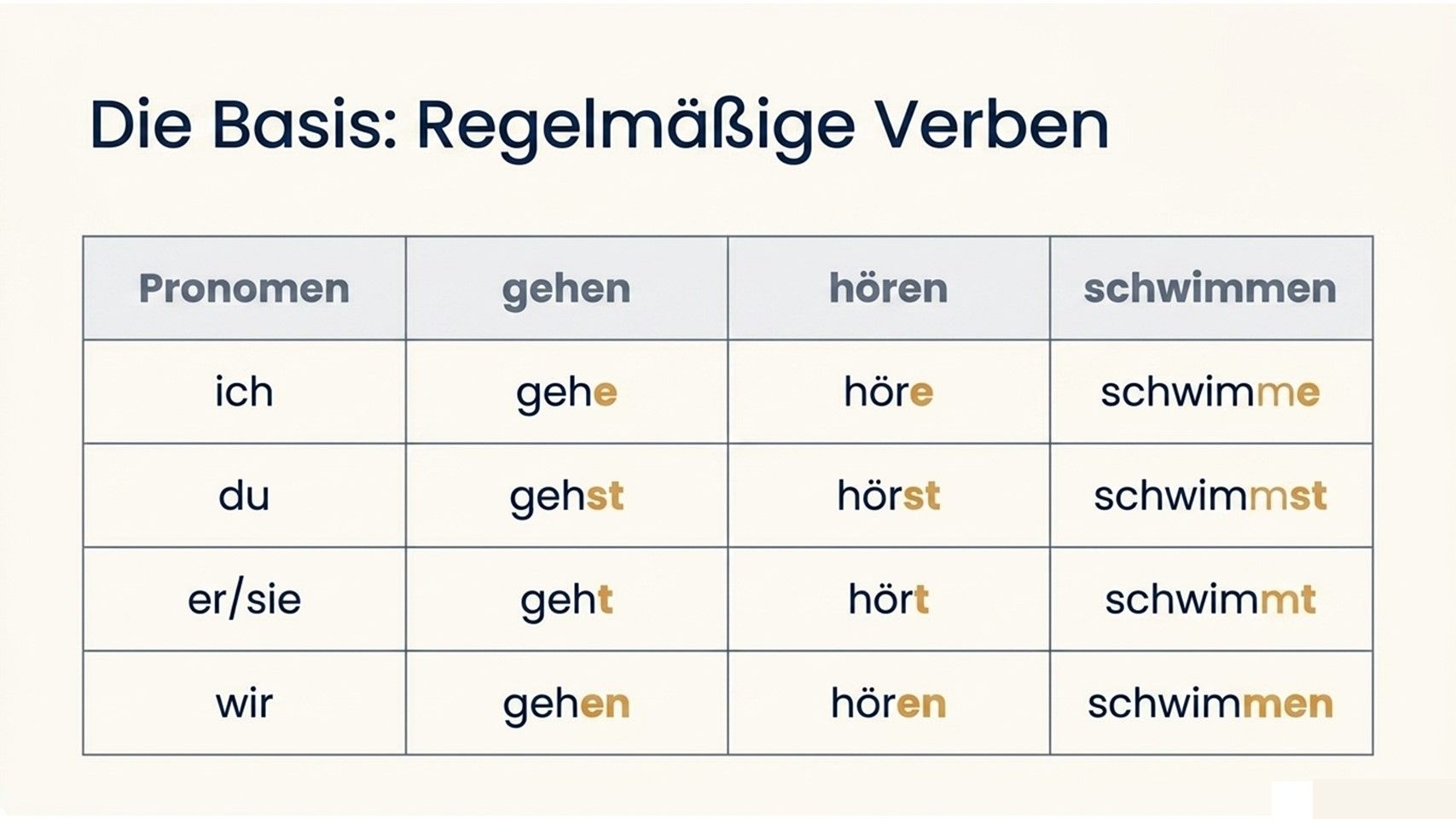 Die Basis: Regelmäßige Verben

| Pronomen | gehen | hören | schwimmen |
|---|---|---|---|
| ich | gehe | höre | schwimme |
| du | gehst | hörst | schwimmst |
| er/sie | geht | hört | schwimmt |
| wir | gehen | hören | schwimmen |